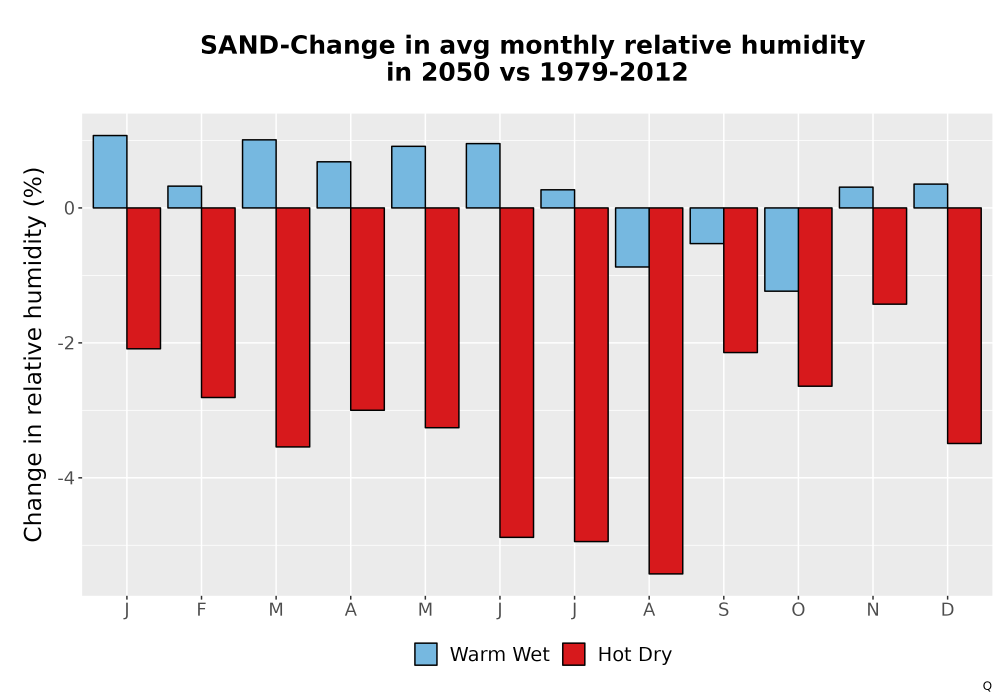 SAND-Change in avg monthly relative humidity
in 2050 vs 1979-2012

Change in relative humidity (%)

0
-2
-4

J F M A M J J A S O N D

Warm Wet
Hot Dry

Q